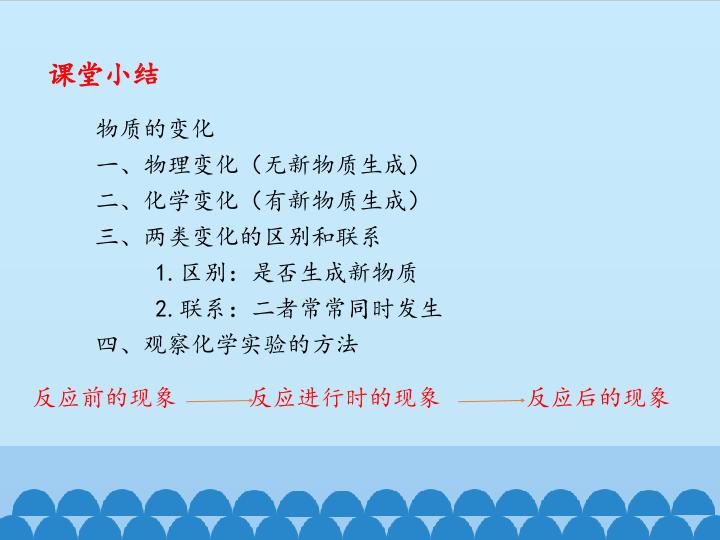 课堂小结

物质的变化

一、物理变化（无新物质生成）

二、化学变化（有新物质生成）

三、两类变化的区别和联系

1. 区别：是否生成新物质

2. 联系：二者常常同时发生

四、观察化学实验的方法

反应前的现象 → 反应进行时的现象 → 反应后的现象